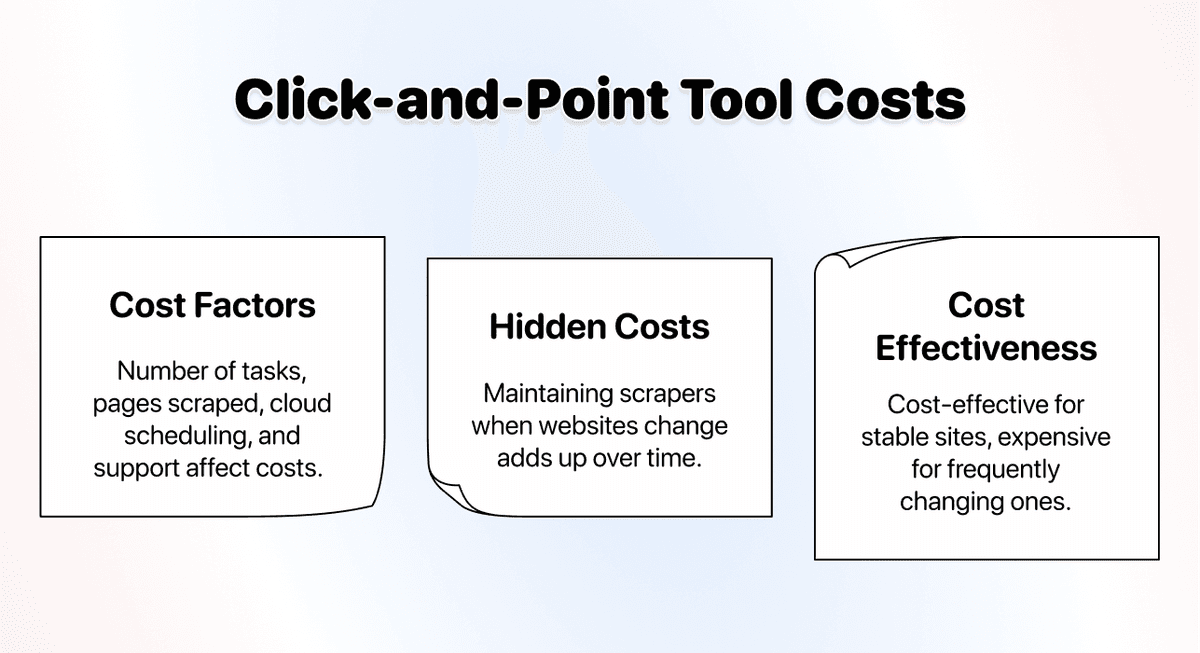 Click-and-Point Tool Costs

Cost Factors

Number of tasks, pages scraped, cloud scheduling, and support affect costs.

Hidden Costs

Maintaining scrapers when websites change adds up over time.

Cost Effectiveness

Cost-effective for stable sites, expensive for frequently changing ones.